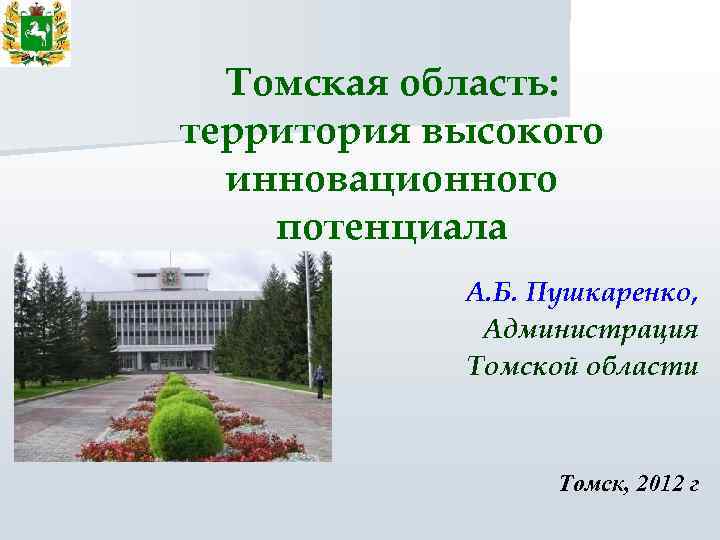 Томская область: территория высокого инновационного потенциала

А.Б. Пушкаренко,
Администрация
Томской области

Томск, 2012 г